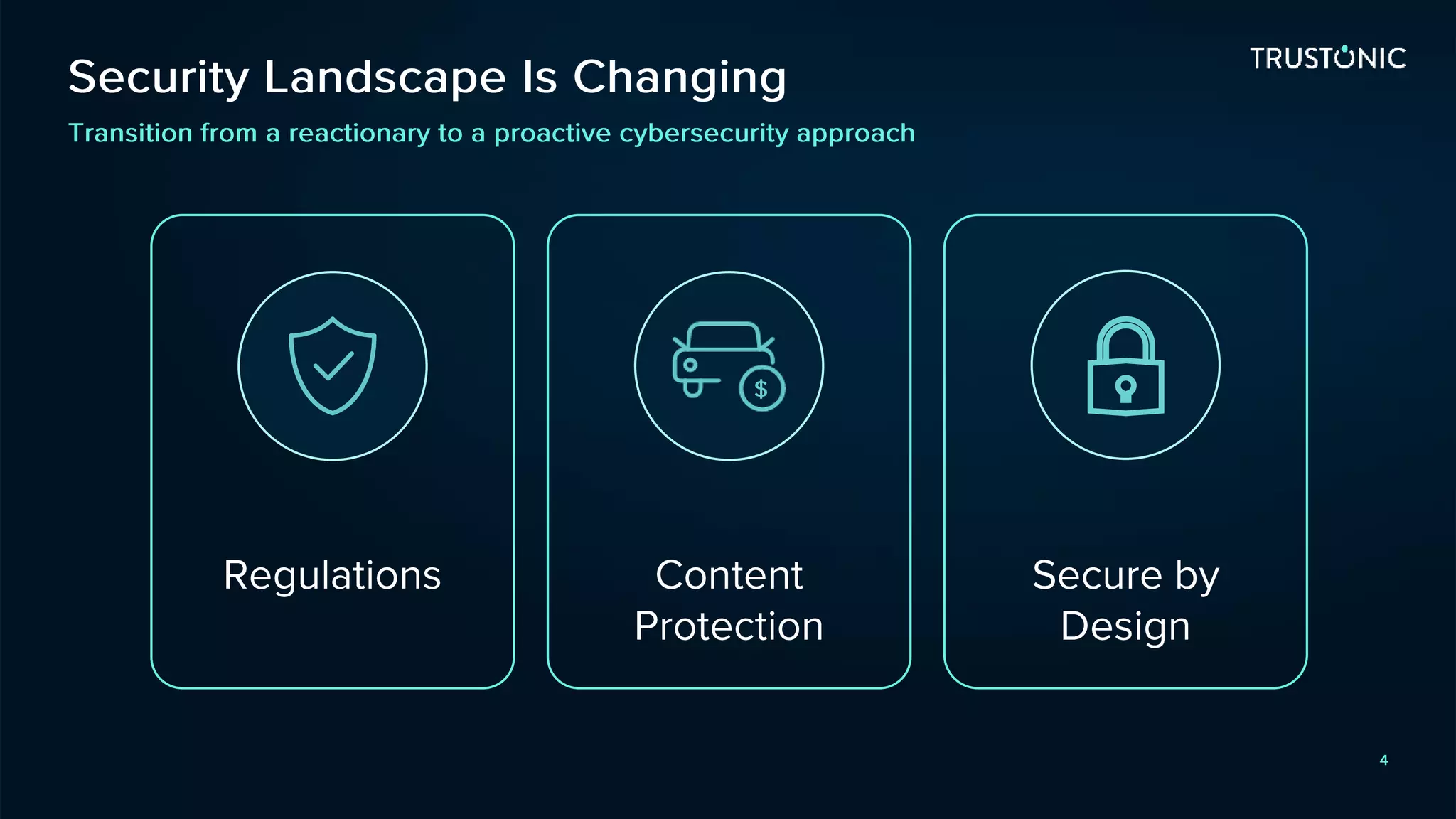 Security Landscape Is Changing

TRUSTONIC

Transition from a reactionary to a proactive cybersecurity approach

$

Regulations

Content Protection

Secure by Design

4